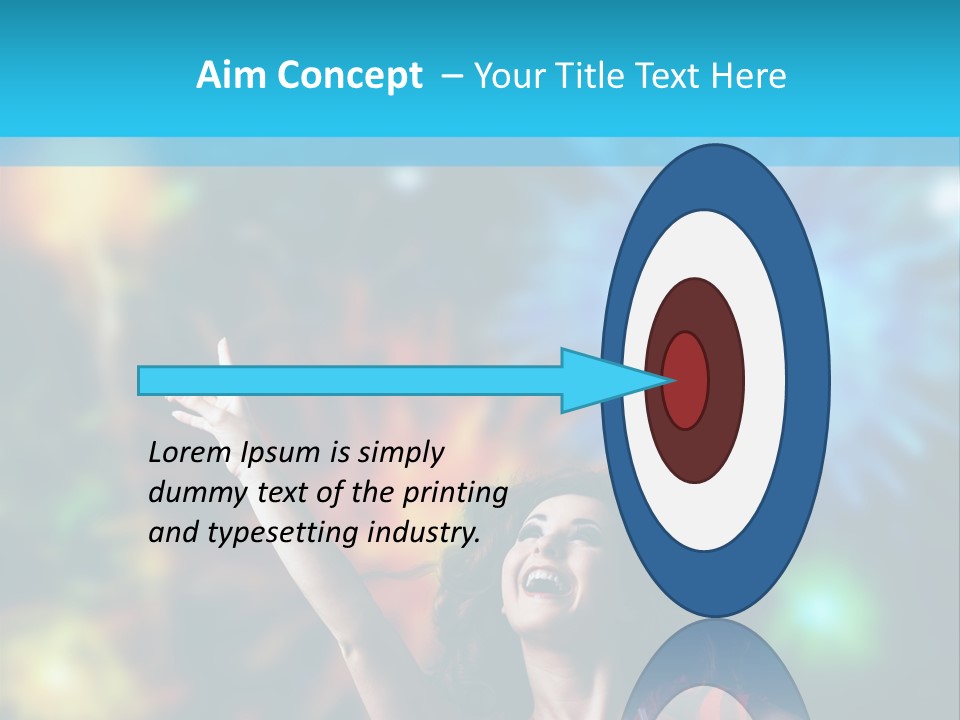 Aim Concept – Your Title Text Here

Lorem Ipsum is simply dummy text of the printing and typesetting industry.